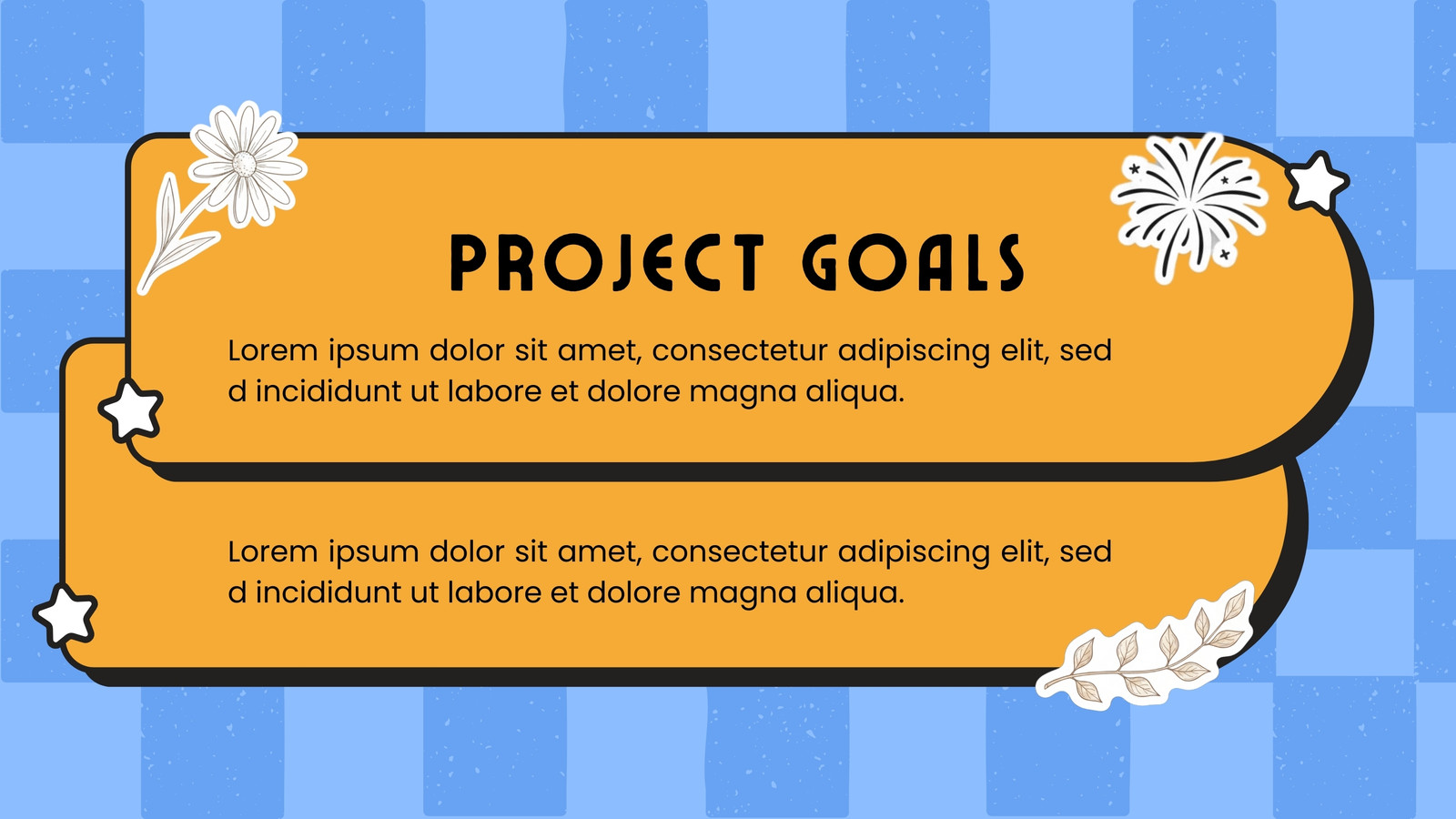 PROJECT GOALS

Lorem ipsum dolor sit amet, consectetur adipiscing elit, sed d incididunt ut labore et dolore magna aliqua.

Lorem ipsum dolor sit amet, consectetur adipiscing elit, sed d incididunt ut labore et dolore magna aliqua.